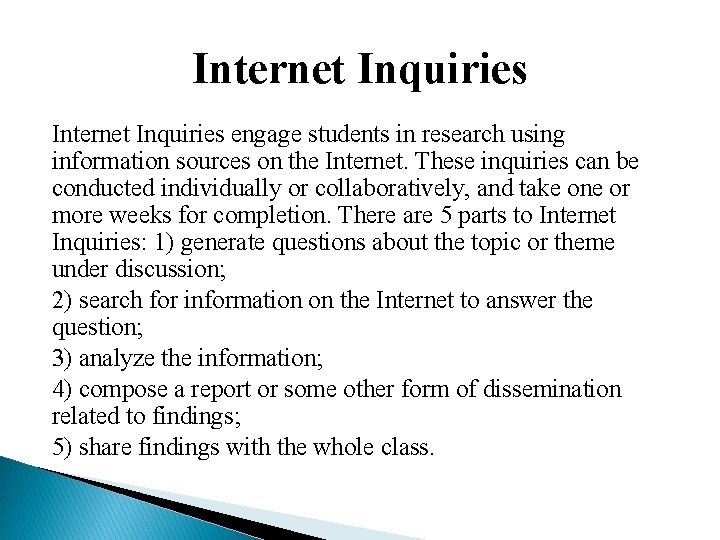 Internet Inquiries

Internet Inquiries engage students in research using information sources on the Internet. These inquiries can be conducted individually or collaboratively, and take one or more weeks for completion. There are 5 parts to Internet Inquiries: 1) generate questions about the topic or theme under discussion;

2) search for information on the Internet to answer the question;

3) analyze the information;

4) compose a report or some other form of dissemination related to findings;

5) share findings with the whole class.